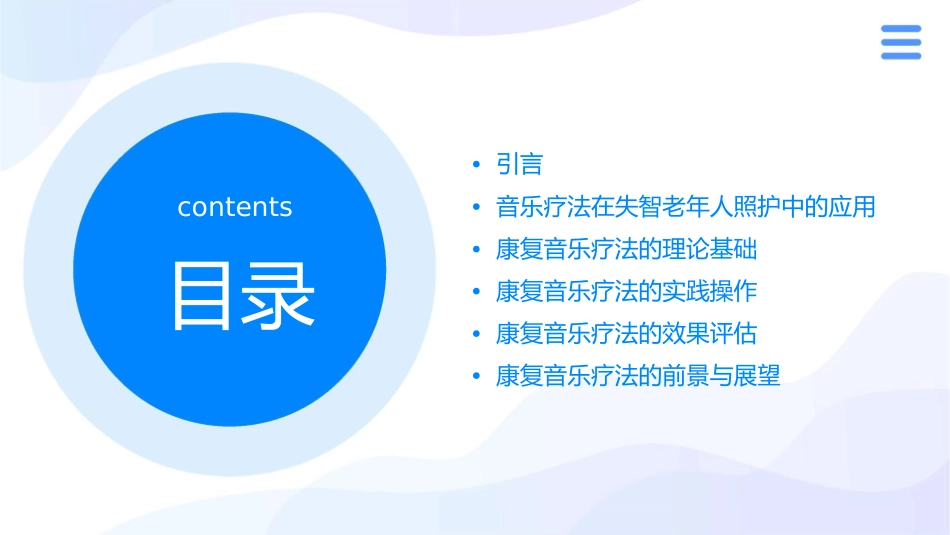 contents

目录

• 引言
• 音乐疗法在失智老年人照护中的应用
• 康复音乐疗法的理论基础
• 康复音乐疗法的实践操作
• 康复音乐疗法的效果评估
• 康复音乐疗法的前景与展望